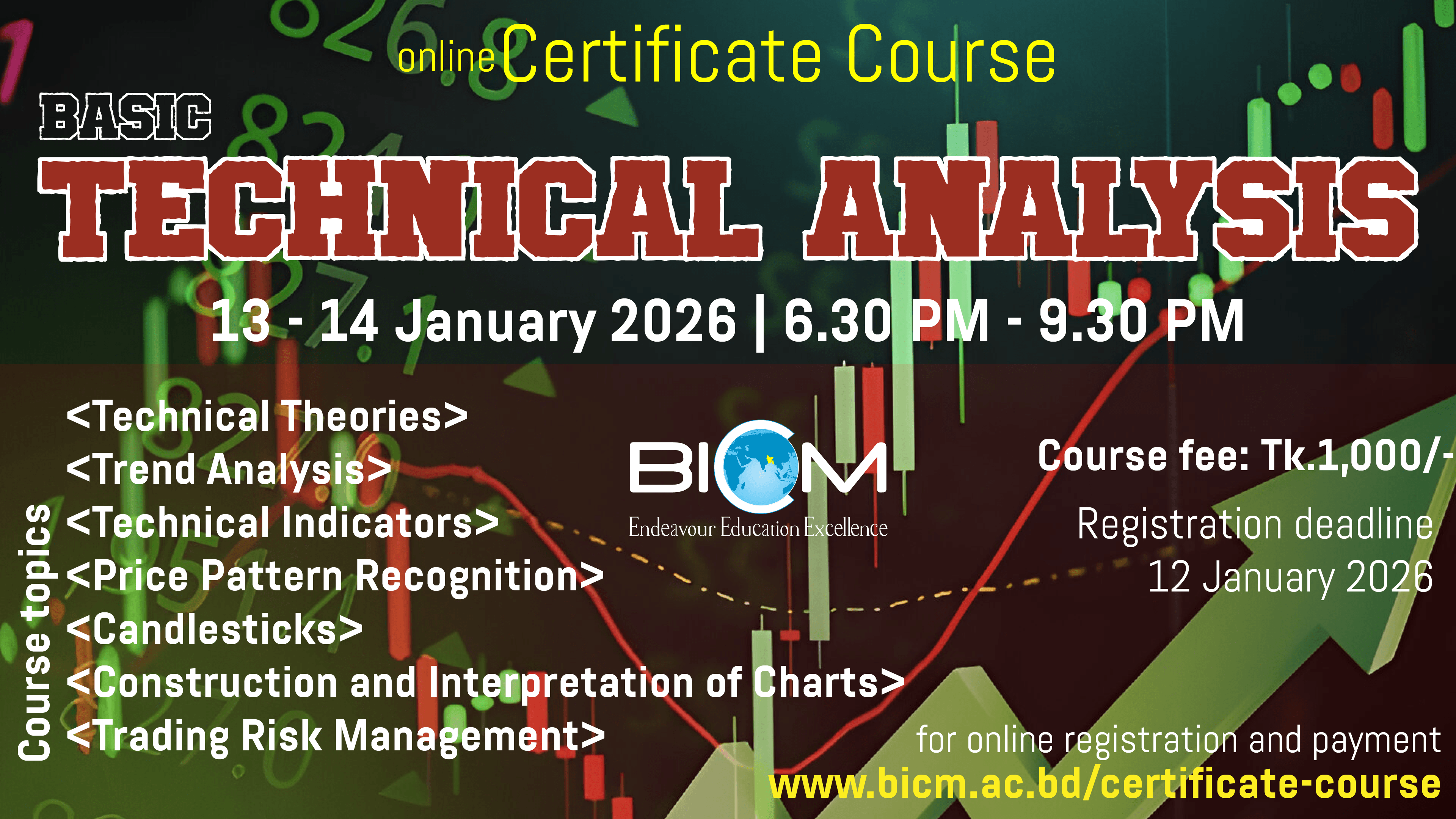 online Certificate Course

BASIC

TECHNICAL ANALYSIS

13 - 14 January 2026 | 6.30 PM - 9.30 PM

Course topics

<Technical Theories>
<Trend Analysis>
<Technical Indicators>
<Price Pattern Recognition>
<Candlesticks>
<Construction and Interpretation of Charts>
<Trading Risk Management>

BICM
Endeavour Education Excellence

Course fee: Tk.1,000/-

Registration deadline
12 January 2026

for online registration and payment
www.bicm.ac.bd/certificate-course